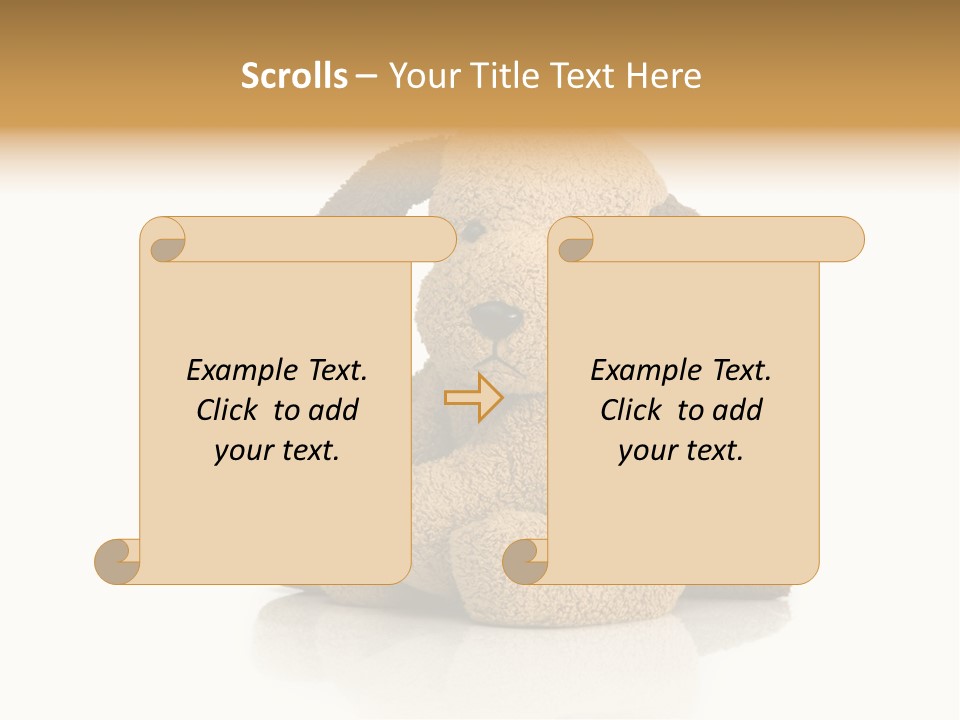 Scrolls – Your Title Text Here

Example Text. Click to add your text.

Example Text. Click to add your text.